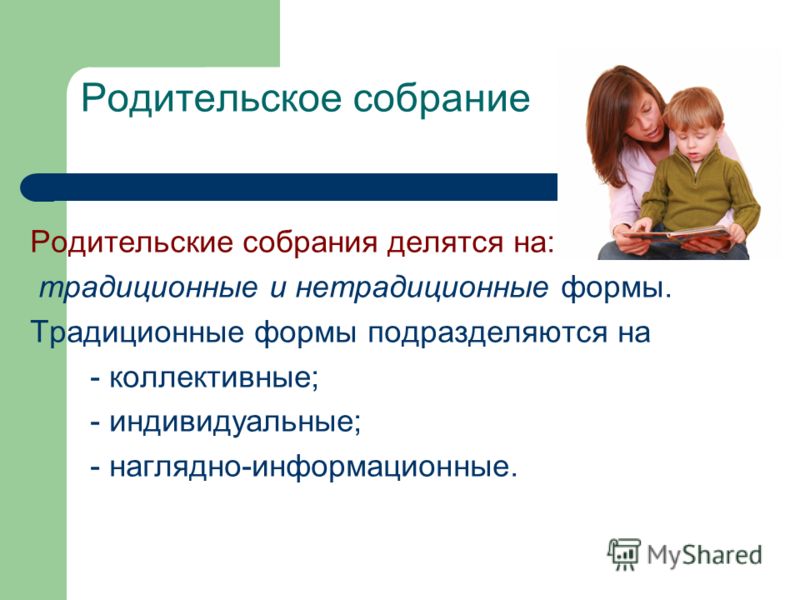 Родительское собрание

Родительские собрания делятся на:
 традиционные и нетрадиционные формы.
Традиционные формы подразделяются на
- коллективные;
- индивидуальные;
- наглядно-информационные.

MyShared